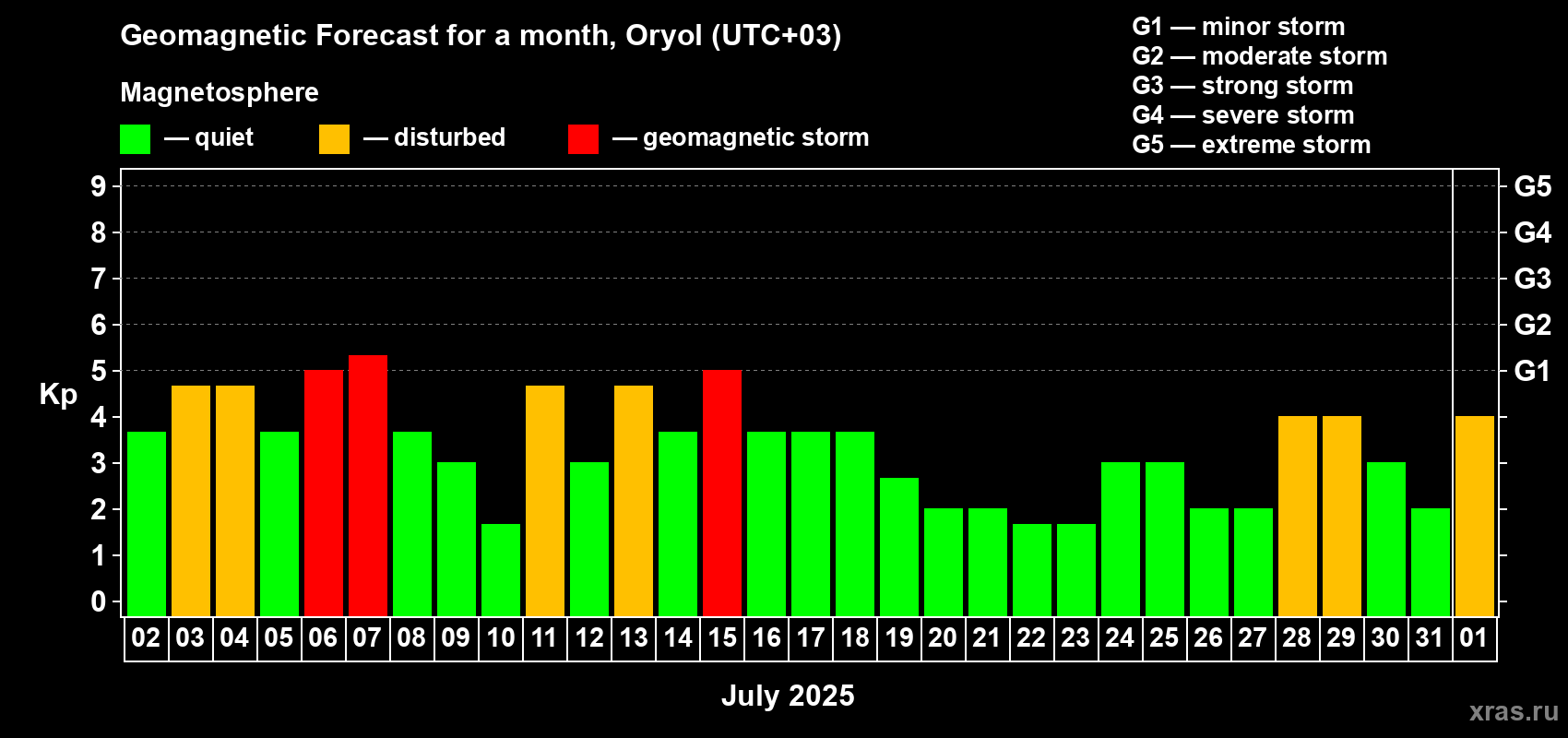 Geomagnetic Forecast for a month, Oryol (UTC+03)

Magnetosphere

— quiet — disturbed — geomagnetic storm

G1 — minor storm
G2 — moderate storm
G3 — strong storm
G4 — severe storm
G5 — extreme storm

Kp

9
8
7
6
5
4
3
2
1
0

G5
G4
G3
G2
G1

02 03 04 05 06 07 08 09 10 11 12 13 14 15 16 17 18 19 20 21 22 23 24 25 26 27 28 29 30 31 01

July 2025

xras.ru